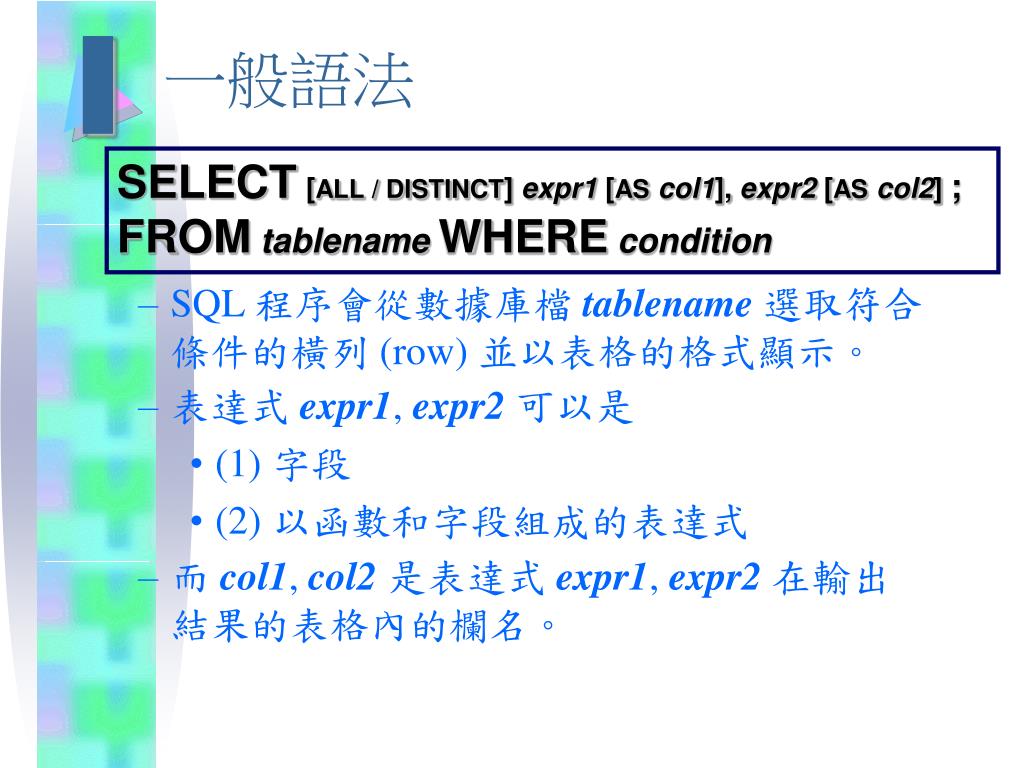 一般語法

SELECT [ALL / DISTINCT] expr1 [AS col1], expr2 [AS col2] ;
FROM tablename WHERE condition

– SQL 程序會從數據庫檔 tablename 選取符合條件的橫列 (row) 並以表格的格式顯示。
– 表達式 expr1, expr2 可以是
• (1) 字段
• (2) 以函數和字段組成的表達式
– 而 col1, col2 是表達式 expr1, expr2 在輸出結果的表格內的欄名。